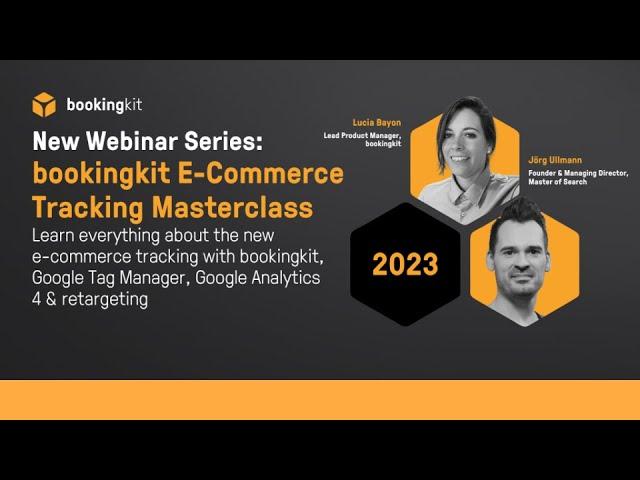 bookingkit

New Webinar Series:
bookingkit E-Commerce Tracking Masterclass

Learn everything about the new e-commerce tracking with bookingkit, Google Tag Manager, Google Analytics 4 & retargeting

Lucia Bayon
Lead Product Manager, bookingkit

Jörg Ullmann
Founder & Managing Director, Master of Search

2023